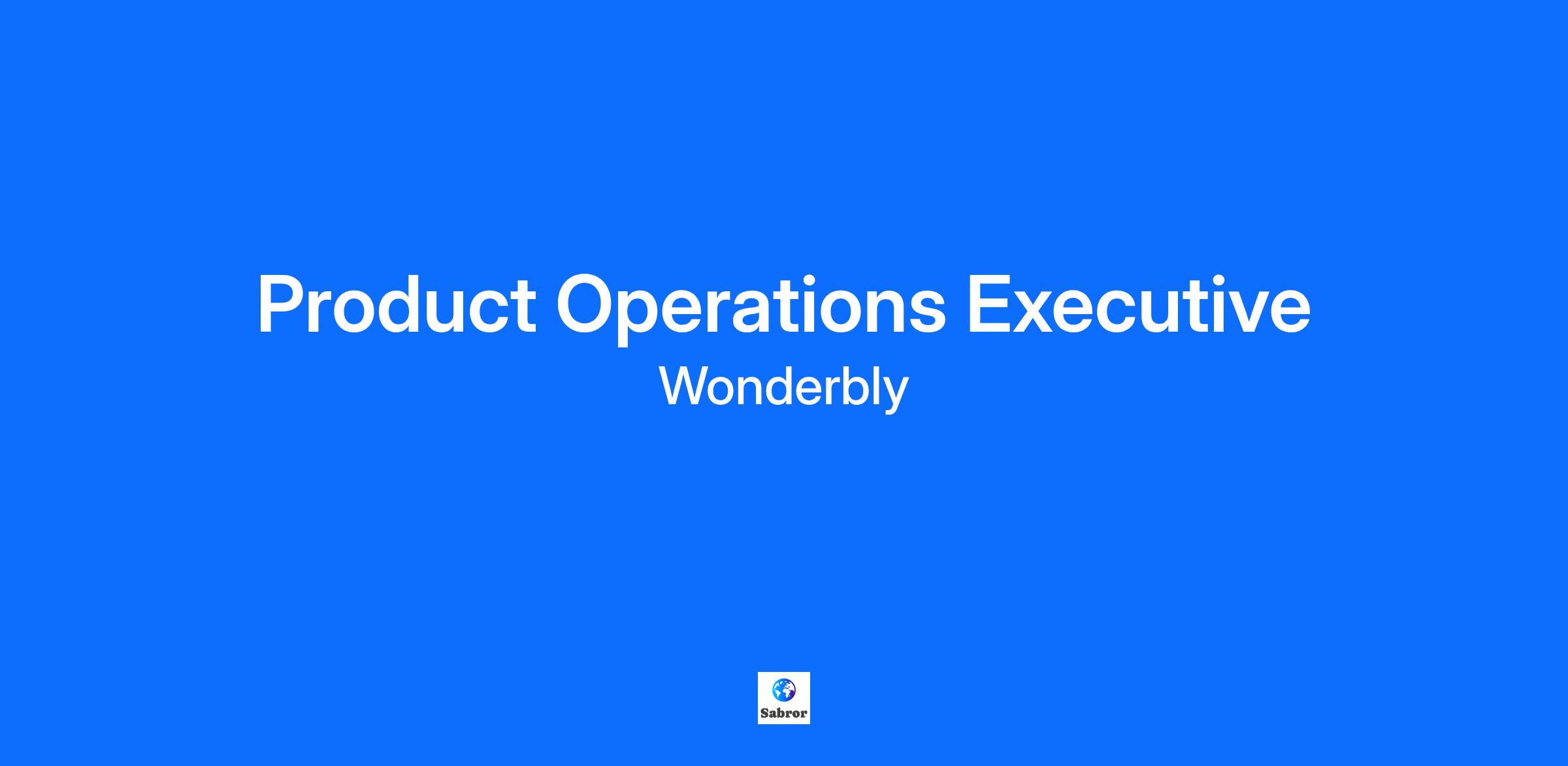 Product Operations Executive

Wonderbly

Sabror